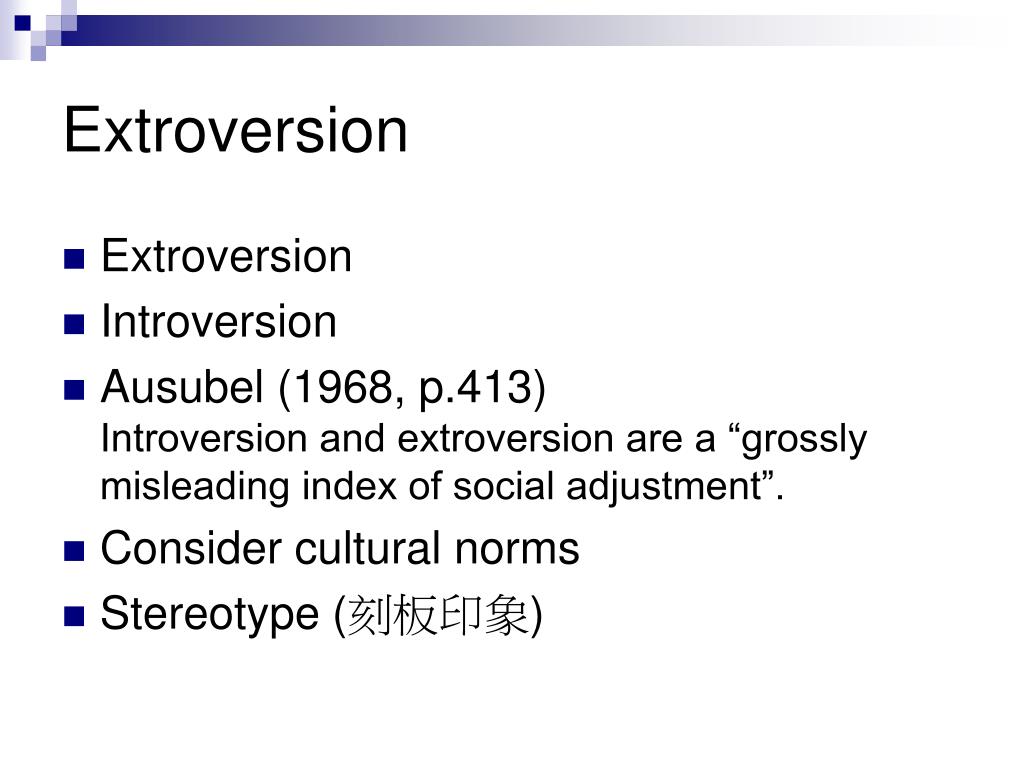 Extroversion

Extroversion

Introversion

Ausubel (1968, p.413)
Introversion and extroversion are a “grossly misleading index of social adjustment”.

Consider cultural norms

Stereotype (刻板印象)